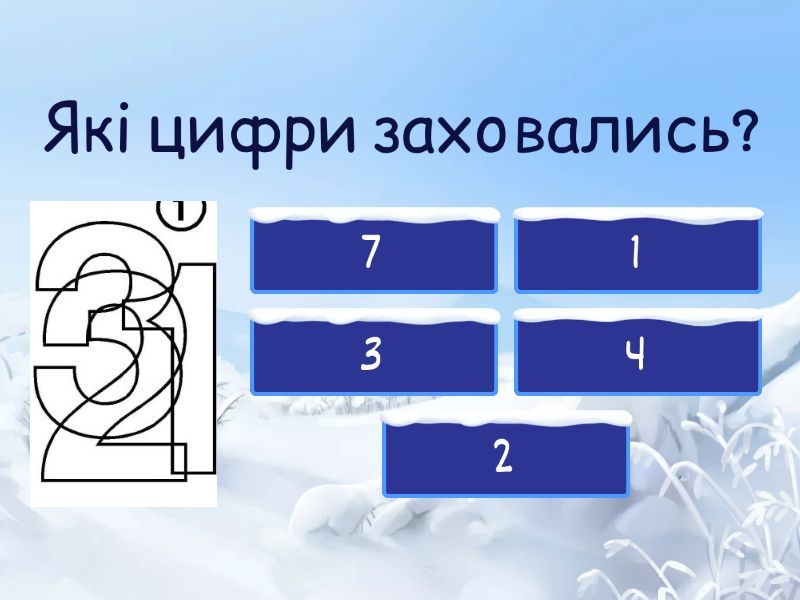 Які цифри заховались?

1

7

1

3

4

2